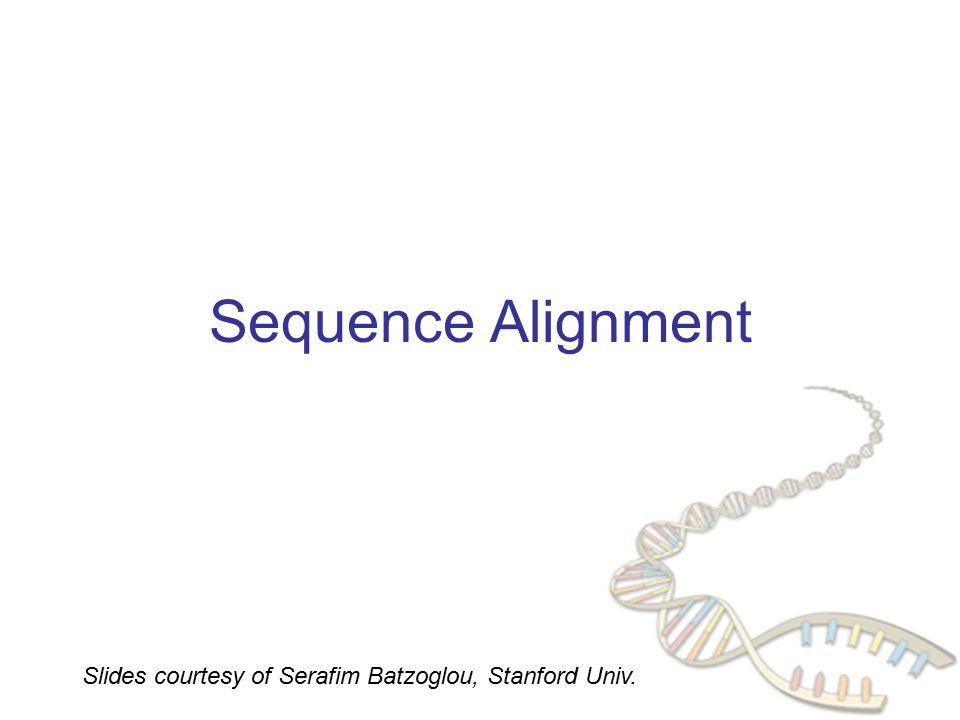 Sequence Alignment

Slides courtesy of Serafim Batzoglou, Stanford Univ.